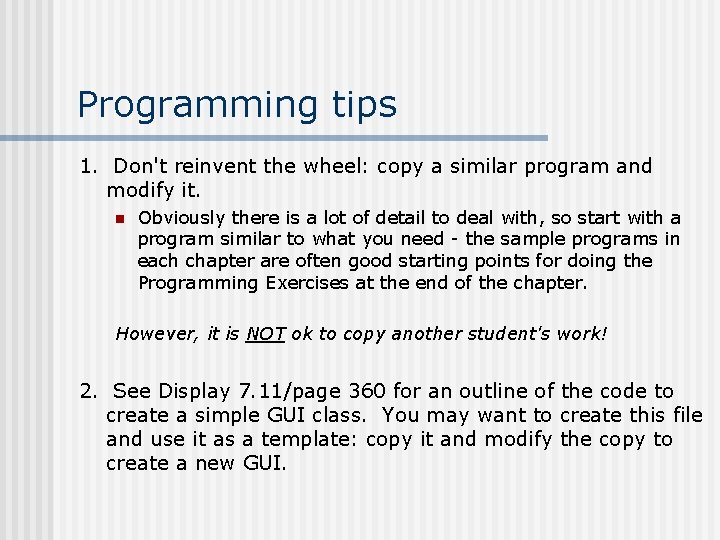 Programming tips

1. Don't reinvent the wheel: copy a similar program and modify it.

Obviously there is a lot of detail to deal with, so start with a program similar to what you need - the sample programs in each chapter are often good starting points for doing the Programming Exercises at the end of the chapter.

However, it is NOT ok to copy another student's work!

2. See Display 7.11/page 360 for an outline of the code to create a simple GUI class. You may want to create this file and use it as a template: copy it and modify the copy to create a new GUI.